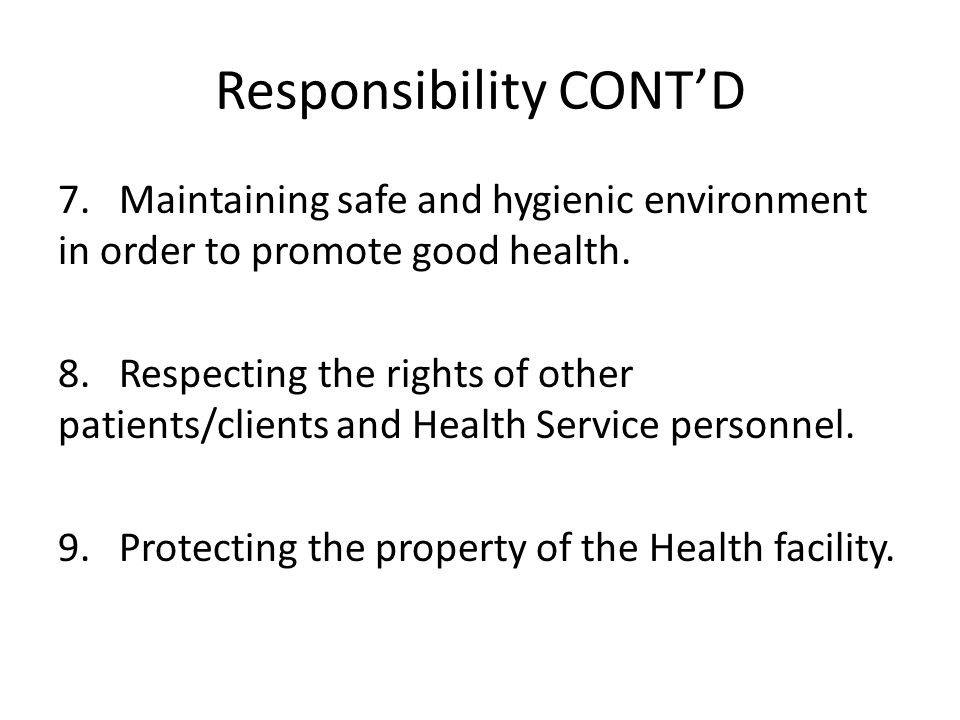 Responsibility CONT’D

7. Maintaining safe and hygienic environment in order to promote good health.

8. Respecting the rights of other patients/clients and Health Service personnel.

9. Protecting the property of the Health facility.